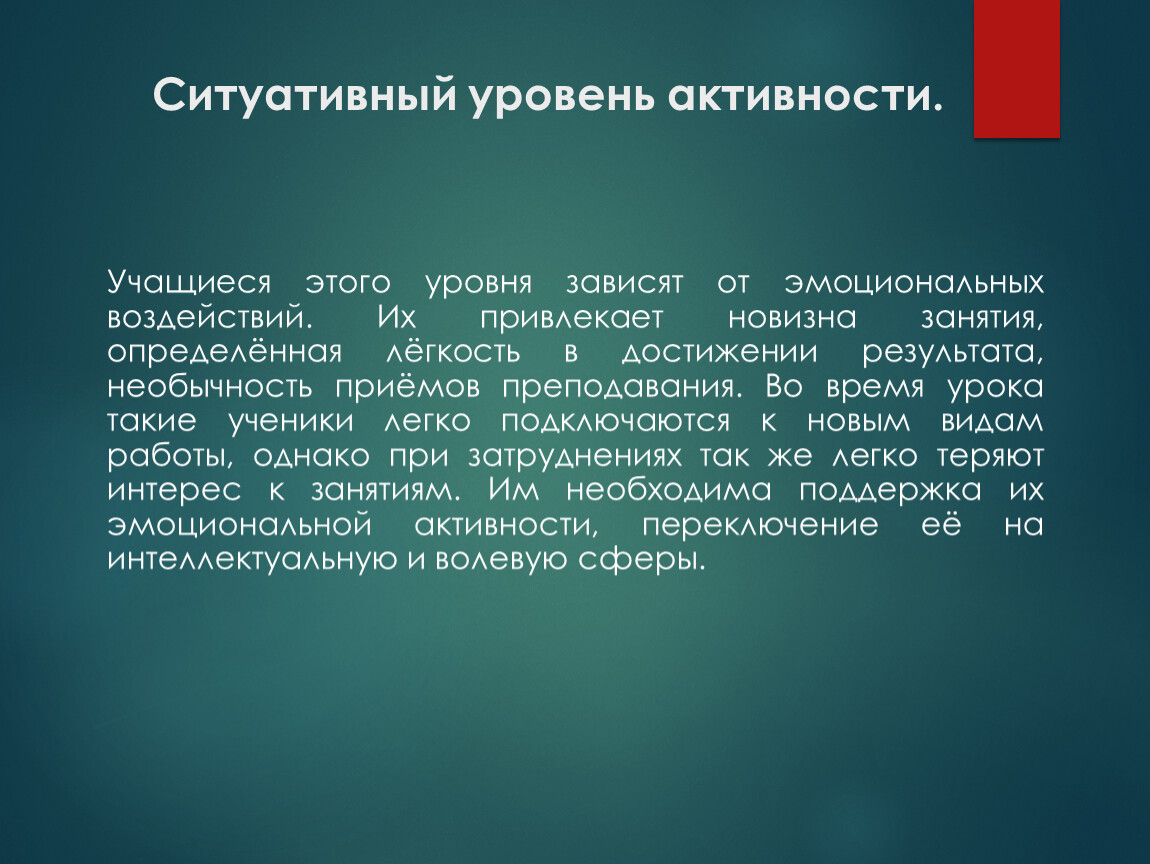 Ситуативный уровень активности.

Учащиеся этого уровня зависят от эмоциональных воздействий. Их привлекает новизна занятия, определённая лёгкость в достижении результата, необычность приёмов преподавания. Во время урока такие ученики легко подключаются к новым видам работы, однако при затруднениях так же легко теряют интерес к занятиям. Им необходима поддержка их эмоциональной активности, переключение её на интеллектуальную и волевую сферы.